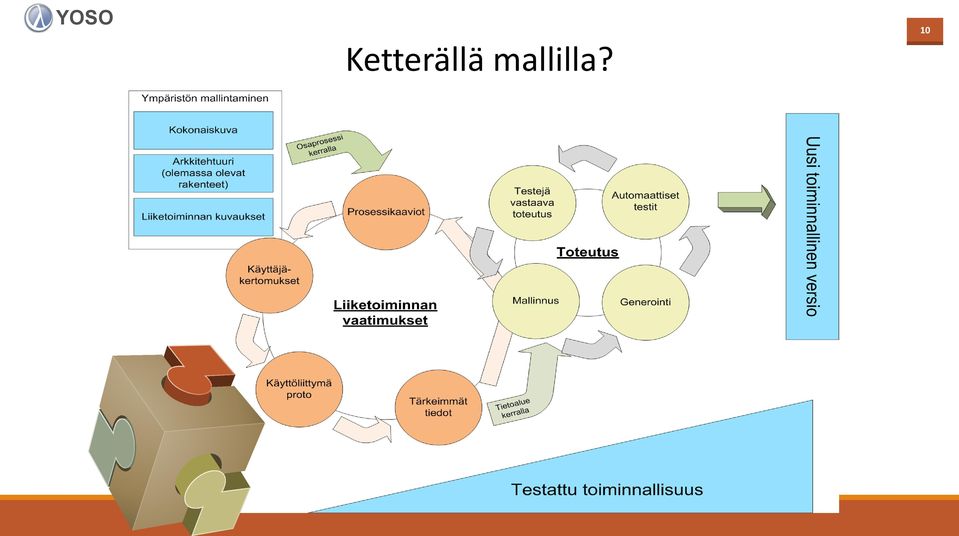 YOSO

10

Ketterällä mallilla?

Ympäristön mallintaminen

Kokonaiskuva

Arkkitehtuuri (olemassa olevat rakenteet)

Liiketoiminnan kuvaukset

Osaprosessi kerralla

Prosessikaaviot

Käyttäjä-kertomukset

Liiketoiminnan vaatimukset

Käyttöliittymä proto

Tärkeimmät tiedot

Tietoalue kerralla

Testejä vastaava toteutus

Automaattiset testit

Toteutus

Mallinnus

Generointi

Uusi toiminnallinen versio

Testattu toiminnallisuus